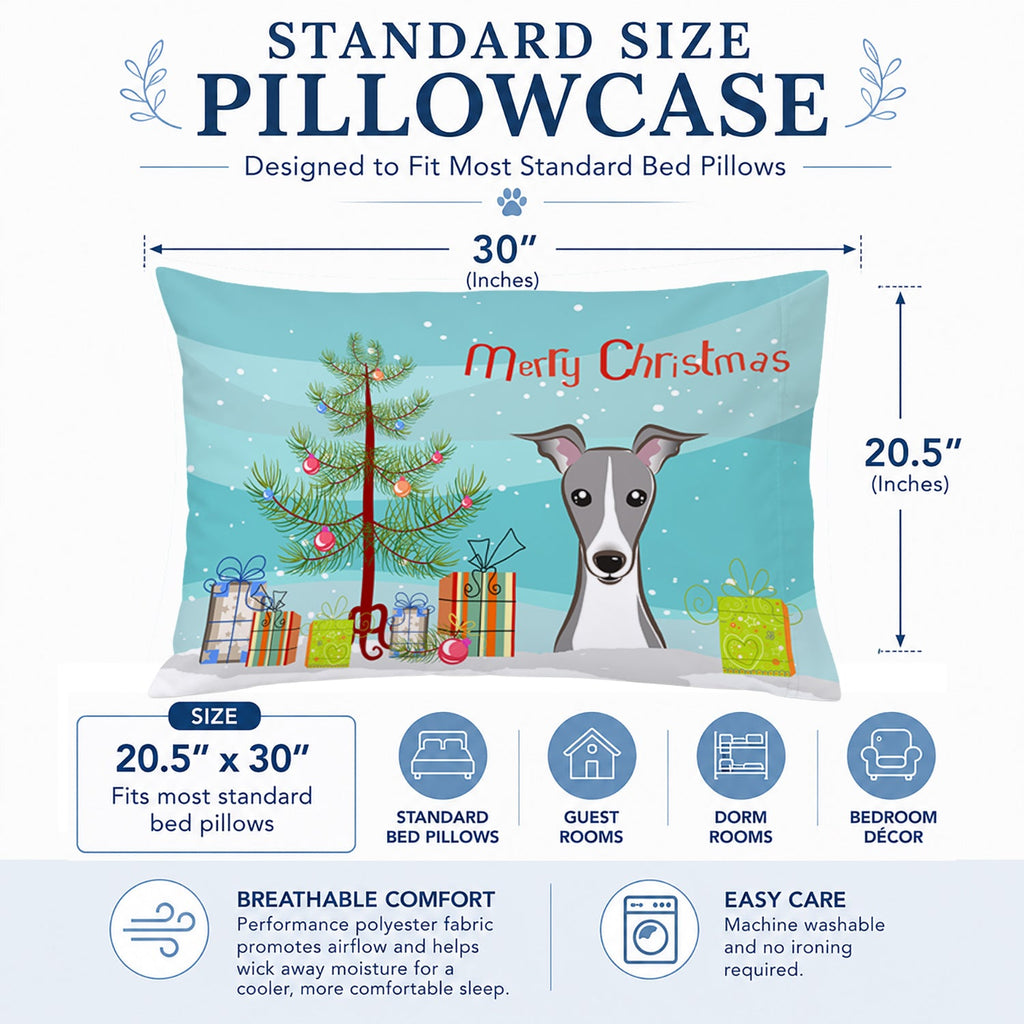 STANDARD SIZE
PILLOWCASE

Designed to Fit Most Standard Bed Pillows

30″
(Inches)

Merry Christmas

20.5″
(Inches)

SIZE
20.5″ x 30″
Fits most standard bed pillows

STANDARD BED PILLOWS

GUEST ROOMS

DORM ROOMS

BEDROOM DÉCOR

BREATHABLE COMFORT
Performance polyester fabric promotes airflow and helps wick away moisture for a cooler, more comfortable sleep.

EASY CARE
Machine washable and no ironing required.